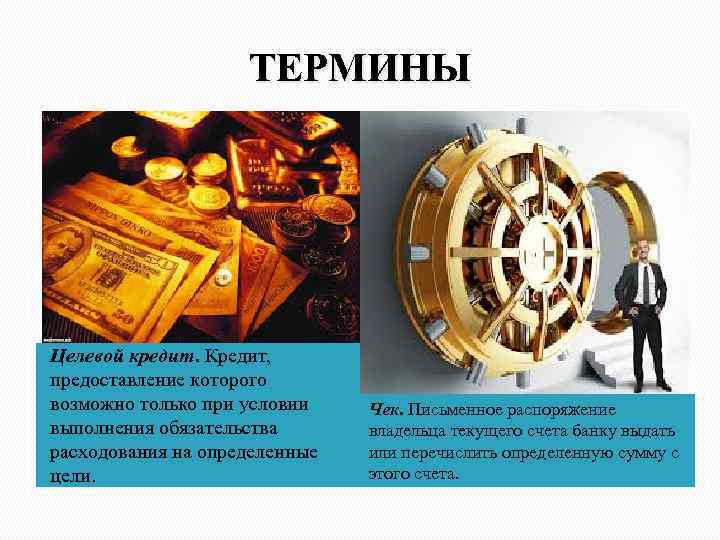 ТЕРМИНЫ

Целевой кредит. Кредит, предоставление которого возможно только при условии выполнения обязательства расходования на определенные цели.

Чек. Письменное распоряжение владельца текущего счета банку выдать или перечислить определенную сумму с этого счета.